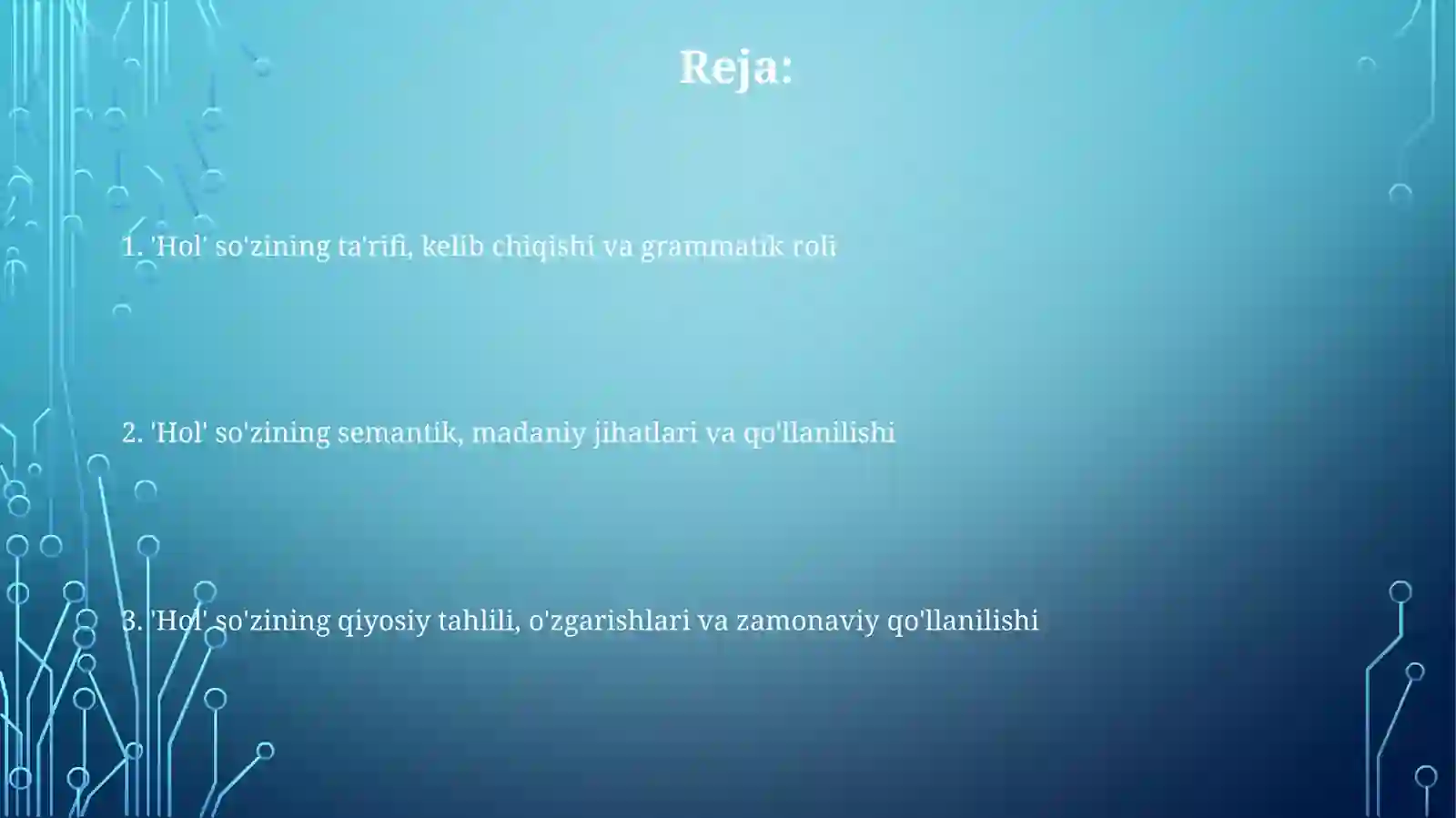 Reja:

1. 'Hol' so'zining ta'rifi, kelib chiqishi va grammatik roli

2. 'Hol' so'zining semantik, madaniy jihatlari va qo'llanilishi

3. 'Hol' so'zining qiyosiy tahlili, o'zgarishlari va zamonaviy qo'llanilishi